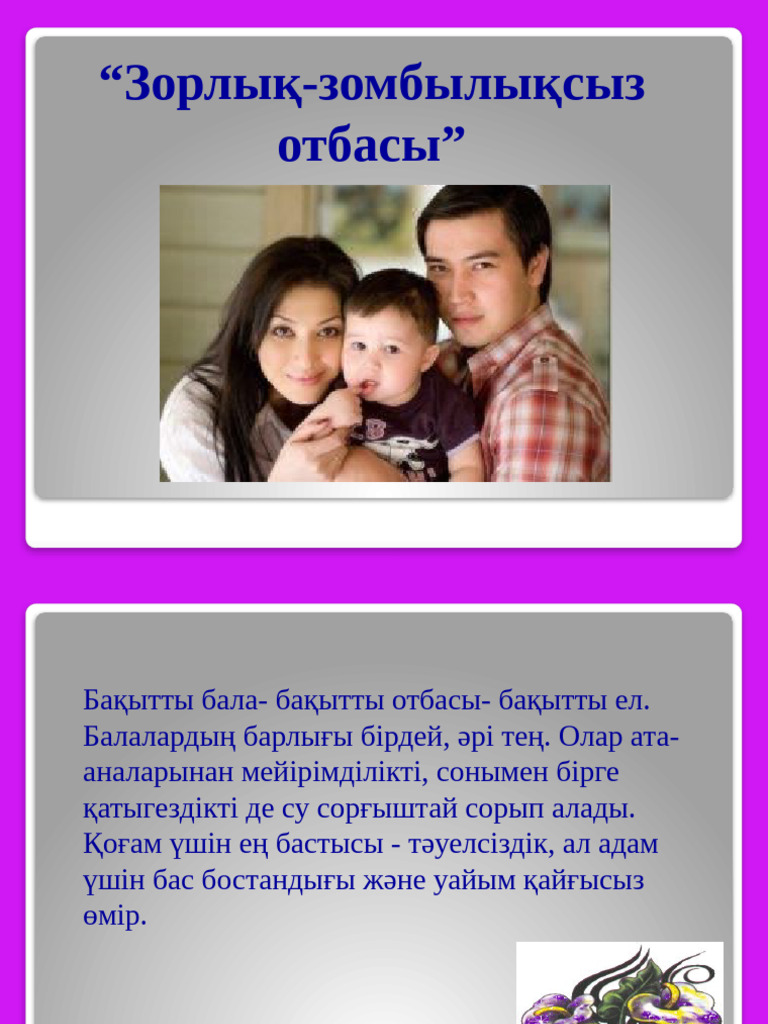 “Зорлық-зомбылықсыз отбасы”

Бақытты бала- бақытты отбасы- бақытты ел. Балалардың барлығы бірдей, әрі тең. Олар ата-аналарынан мейірімділікті, сонымен бірге қатыгездікті де су сорғыштай сорып алады. Қоғам үшін ең бастысы - тәуелсіздік, ал адам үшін бас бостандығы және уайым қайғысыз өмір.